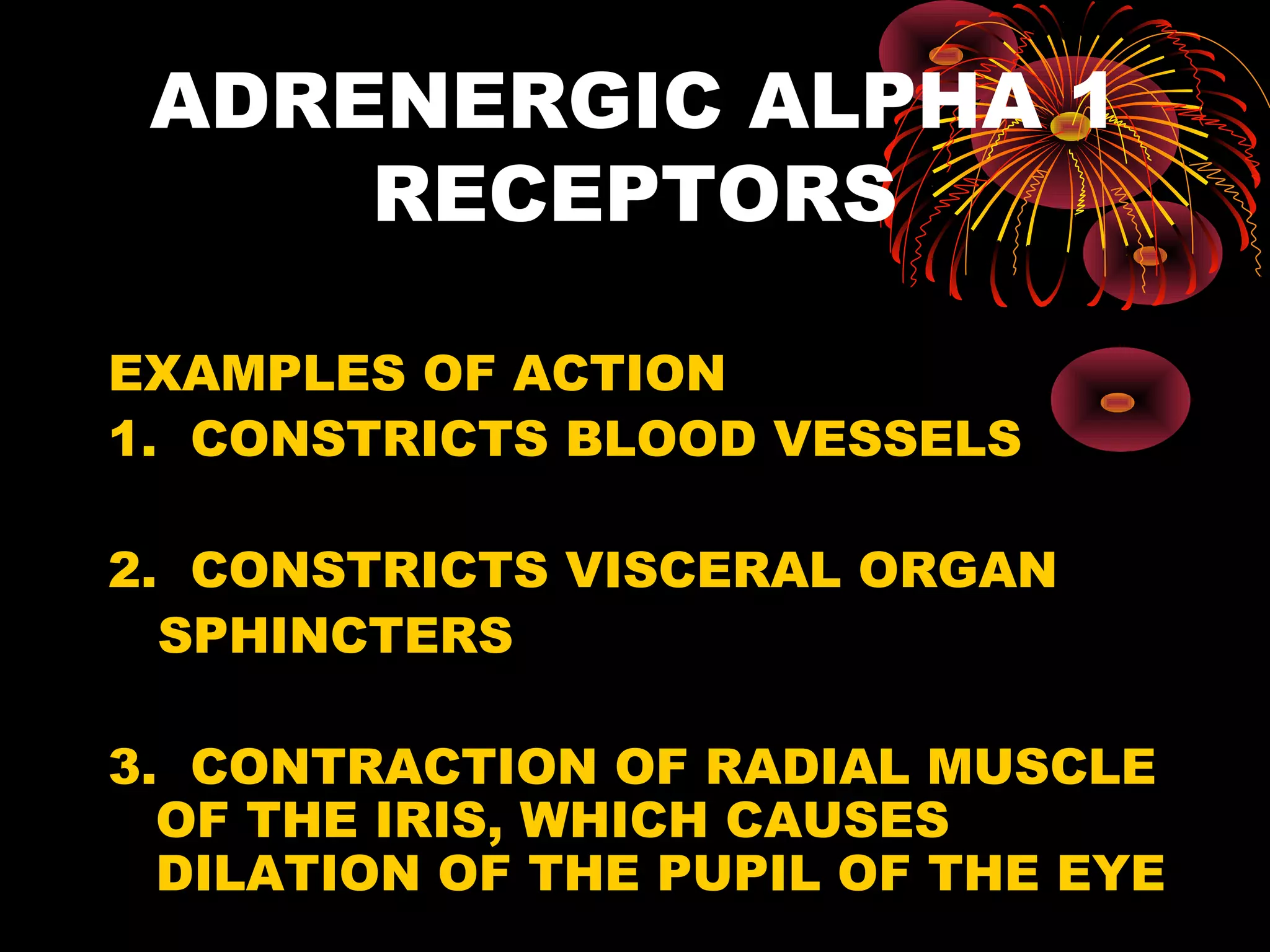 ADRENERGIC ALPHA 1 RECEPTORS

EXAMPLES OF ACTION

1. CONSTRICTS BLOOD VESSELS

2. CONSTRICTS VISCERAL ORGAN SPHINCTERS

3. CONTRACTION OF RADIAL MUSCLE OF THE IRIS, WHICH CAUSES DILATION OF THE PUPIL OF THE EYE